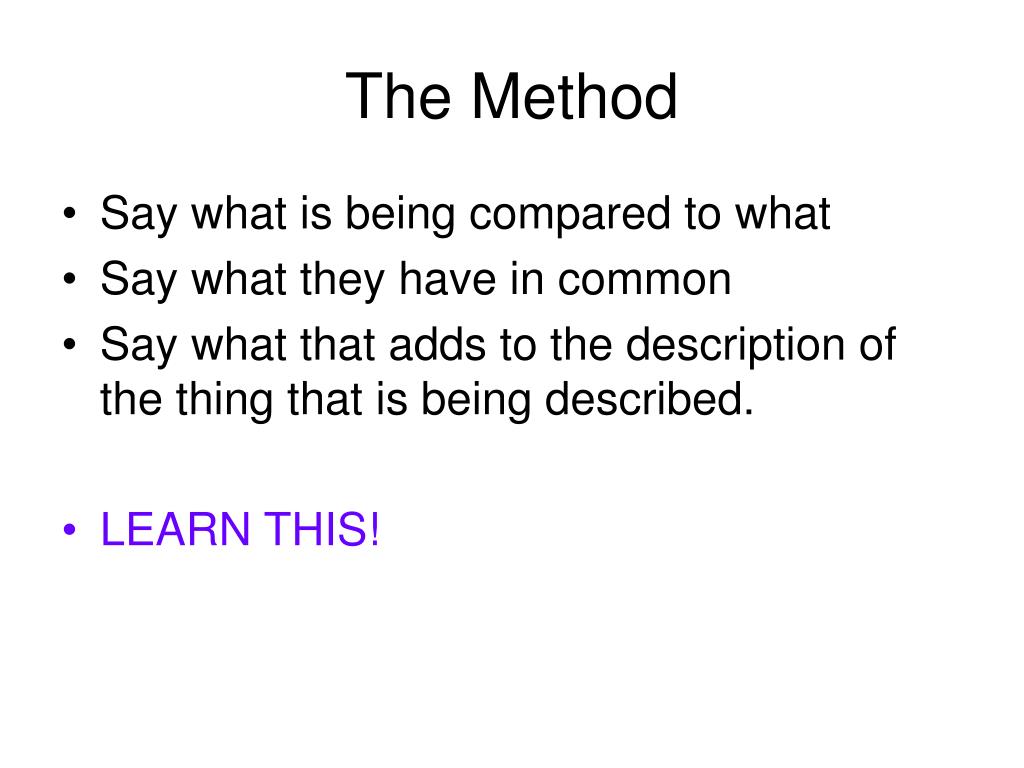 The Method

• Say what is being compared to what
• Say what they have in common
• Say what that adds to the description of the thing that is being described.

• LEARN THIS!